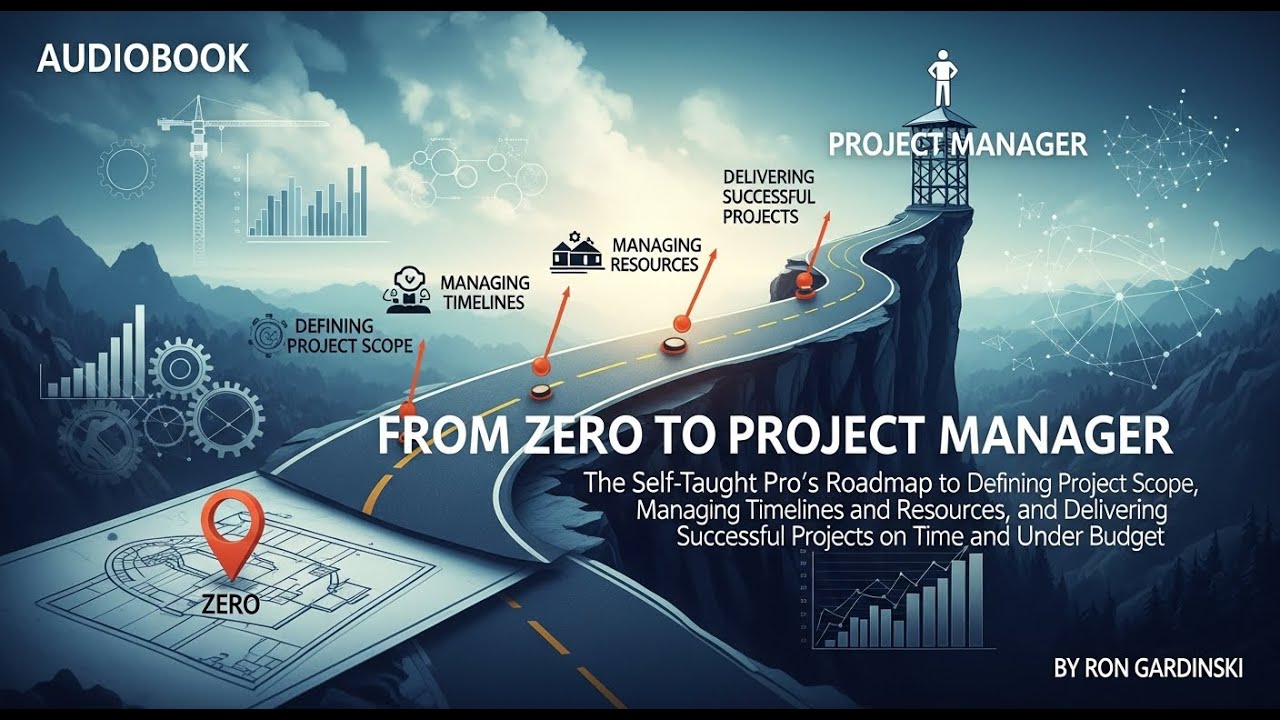 AUDIOBOOK

PROJECT MANAGER

DELIVERING SUCCESSFUL PROJECTS

MANAGING RESOURCES

MANAGING TIMELINES

DEFINING PROJECT SCOPE

FROM ZERO TO PROJECT MANAGER

The Self-Taught Pro's Roadmap to Defining Project Scope, Managing Timelines and Resources, and Delivering Successful Projects on Time and Under Budget

ZERO

BY RON GARDINSKI